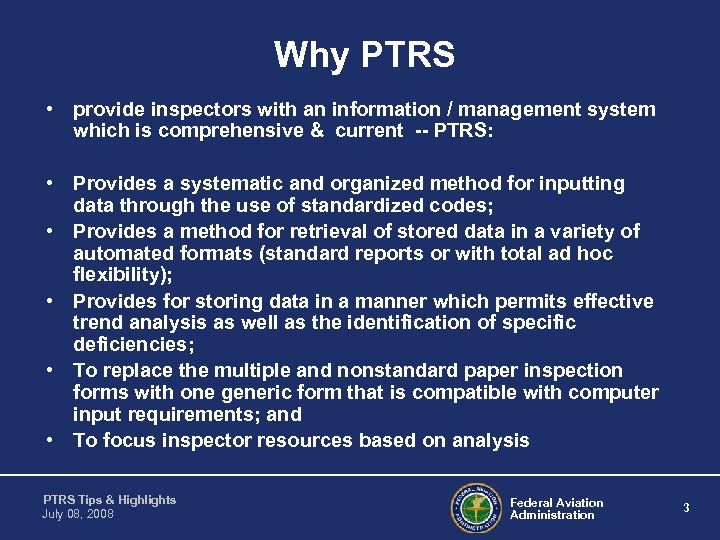 Why PTRS

• provide inspectors with an information / management system which is comprehensive & current -- PTRS:

• Provides a systematic and organized method for inputting data through the use of standardized codes;
• Provides a method for retrieval of stored data in a variety of automated formats (standard reports or with total ad hoc flexibility);
• Provides for storing data in a manner which permits effective trend analysis as well as the identification of specific deficiencies;
• To replace the multiple and nonstandard paper inspection forms with one generic form that is compatible with computer input requirements; and
• To focus inspector resources based on analysis

PTRS Tips & Highlights
July 08, 2008

FEDERAL AVIATION ADMINISTRATION

Federal Aviation Administration

3